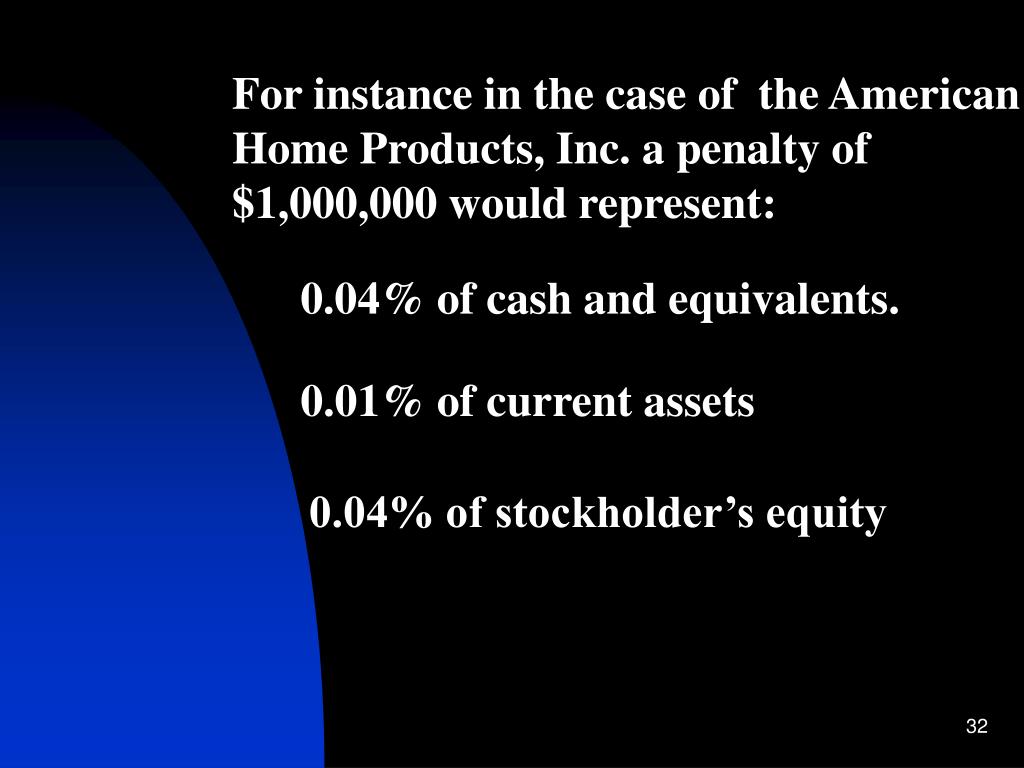 For instance in the case of the American Home Products, Inc. a penalty of \$1,000,000 would represent:

0.04% of cash and equivalents.

0.01% of current assets

0.04% of stockholder’s equity

32